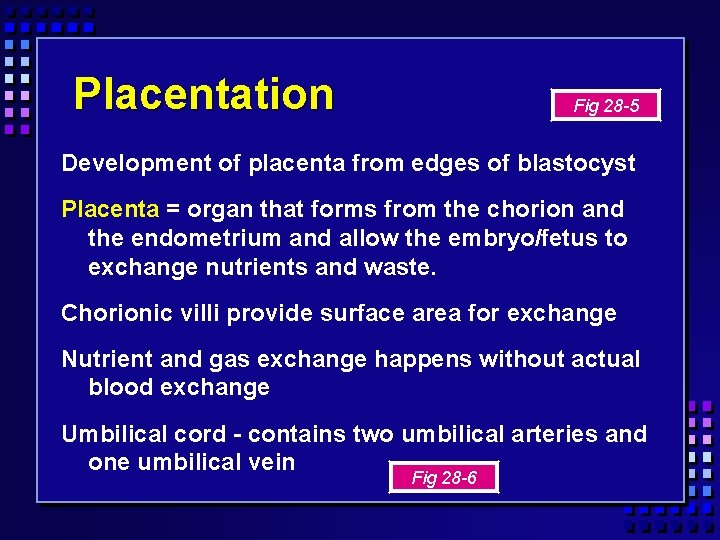 Placentation

Fig 28-5

Development of placenta from edges of blastocyst

Placenta = organ that forms from the chorion and the endometrium and allow the embryo/fetus to exchange nutrients and waste.

Chorionic villi provide surface area for exchange

Nutrient and gas exchange happens without actual blood exchange

Umbilical cord - contains two umbilical arteries and one umbilical vein

Fig 28-6